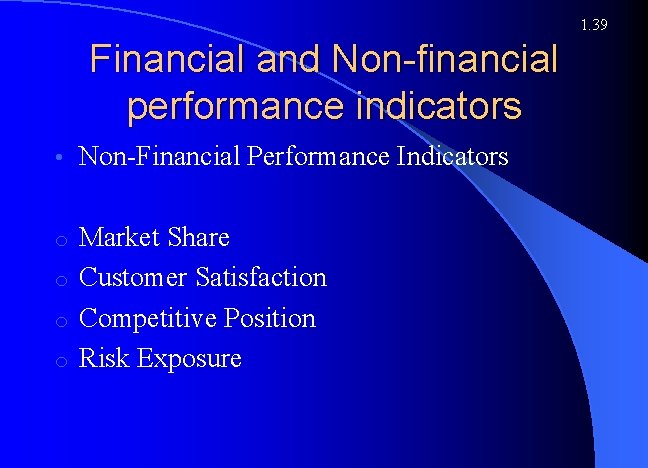 1.39

Financial and Non-financial performance indicators

• Non-Financial Performance Indicators

o Market Share
o Customer Satisfaction
o Competitive Position
o Risk Exposure